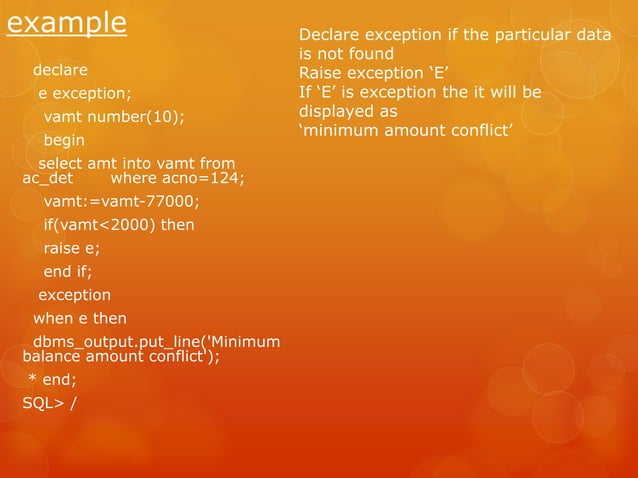 example

declare
e exception;
vamt number(10);
begin
select amt into vamt from ac_det where acno=124;
vamt:=vamt-77000;
if(vamt<2000) then
raise e;
end if;
exception
when e then
dbms_output.put_line('Minimum balance amount conflict');
* end;
SQL> /

Declare exception if the particular data is not found
Raise exception ‘E’
If ‘E’ is exception the it will be displayed as
‘minimum amount conflict’